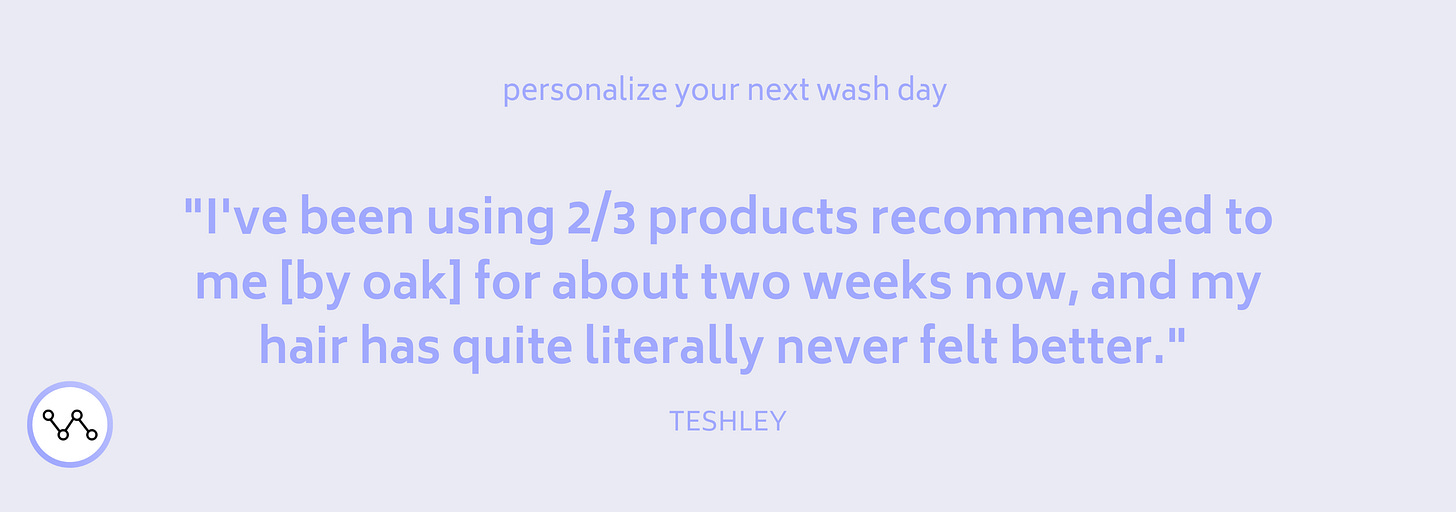 personalize your next wash day

"I've been using 2/3 products recommended to me [by oak] for about two weeks now, and my hair has quite literally never felt better."

TESHLEY